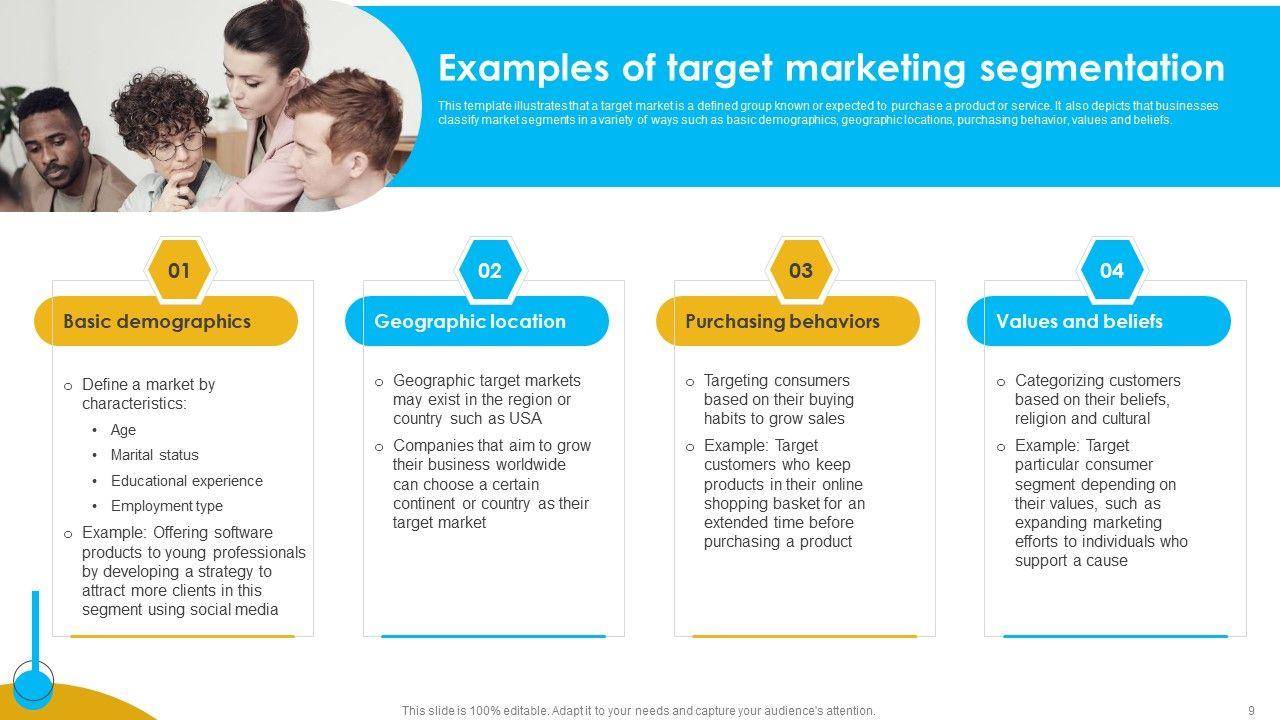 Examples of target marketing segmentation

This template illustrates that a target market is a defined group known or expected to purchase a product or service. It also depicts that businesses classify market segments in a variety of ways such as basic demographics, geographic locations, purchasing behavior, values and beliefs.

01

Basic demographics

o Define a market by characteristics:
• Age
• Marital status
• Educational experience
• Employment type
o Example: Offering software products to young professionals by developing a strategy to attract more clients in this segment using social media

02

Geographic location

o Geographic target markets may exist in the region or country such as USA
o Companies that aim to grow their business worldwide can choose a certain continent or country as their target market

03

Purchasing behaviors

o Targeting consumers based on their buying habits to grow sales
o Example: Target customers who keep products in their online shopping basket for an extended time before purchasing a product

04

Values and beliefs

o Categorizing customers based on their beliefs, religion and cultural
o Example: Target particular consumer segment depending on their values, such as expanding marketing efforts to individuals who support a cause

This slide is 100% editable. Adapt it to your needs and capture your audience's attention.

9